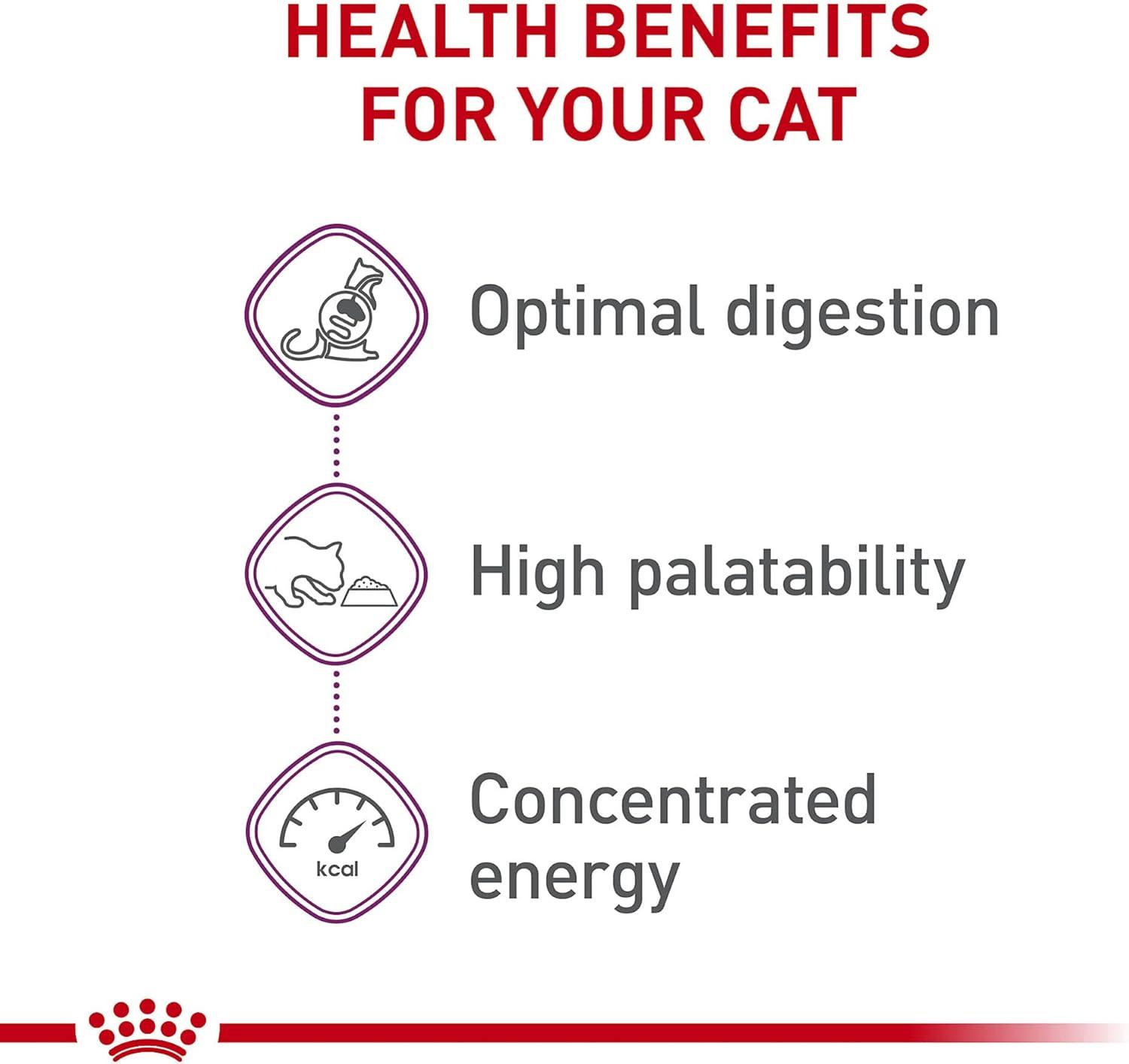 HEALTH BENEFITS FOR YOUR CAT

Optimal digestion

High palatability

kcal

Concentrated energy